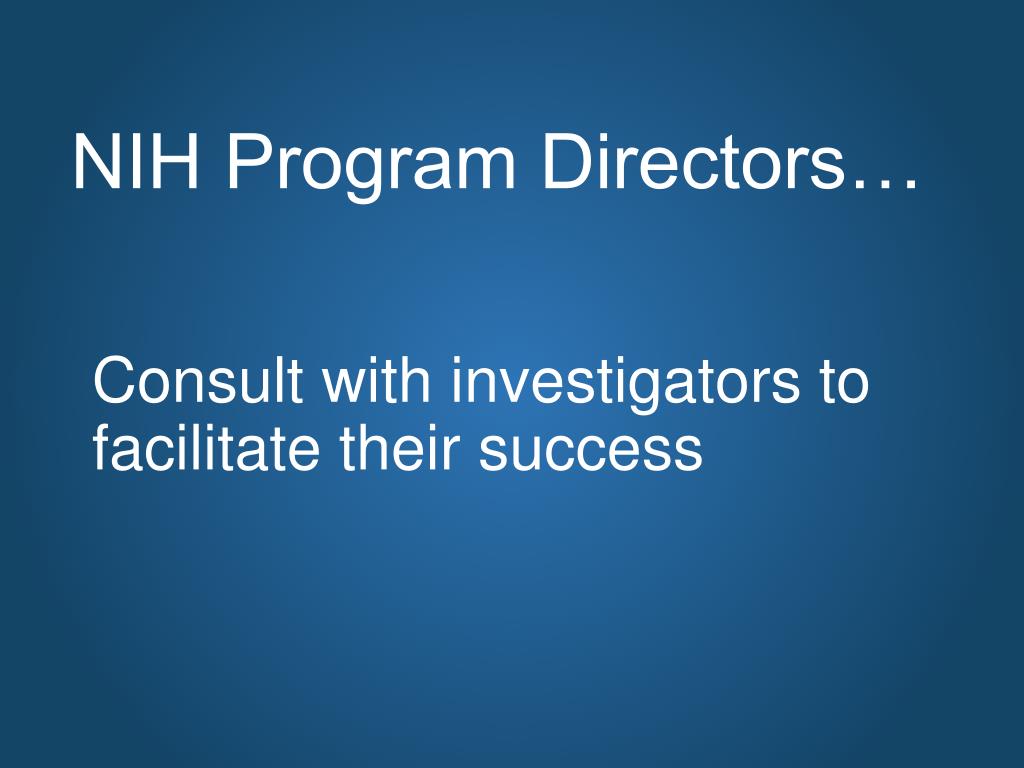 NIH Program Directors…

Consult with investigators to facilitate their success